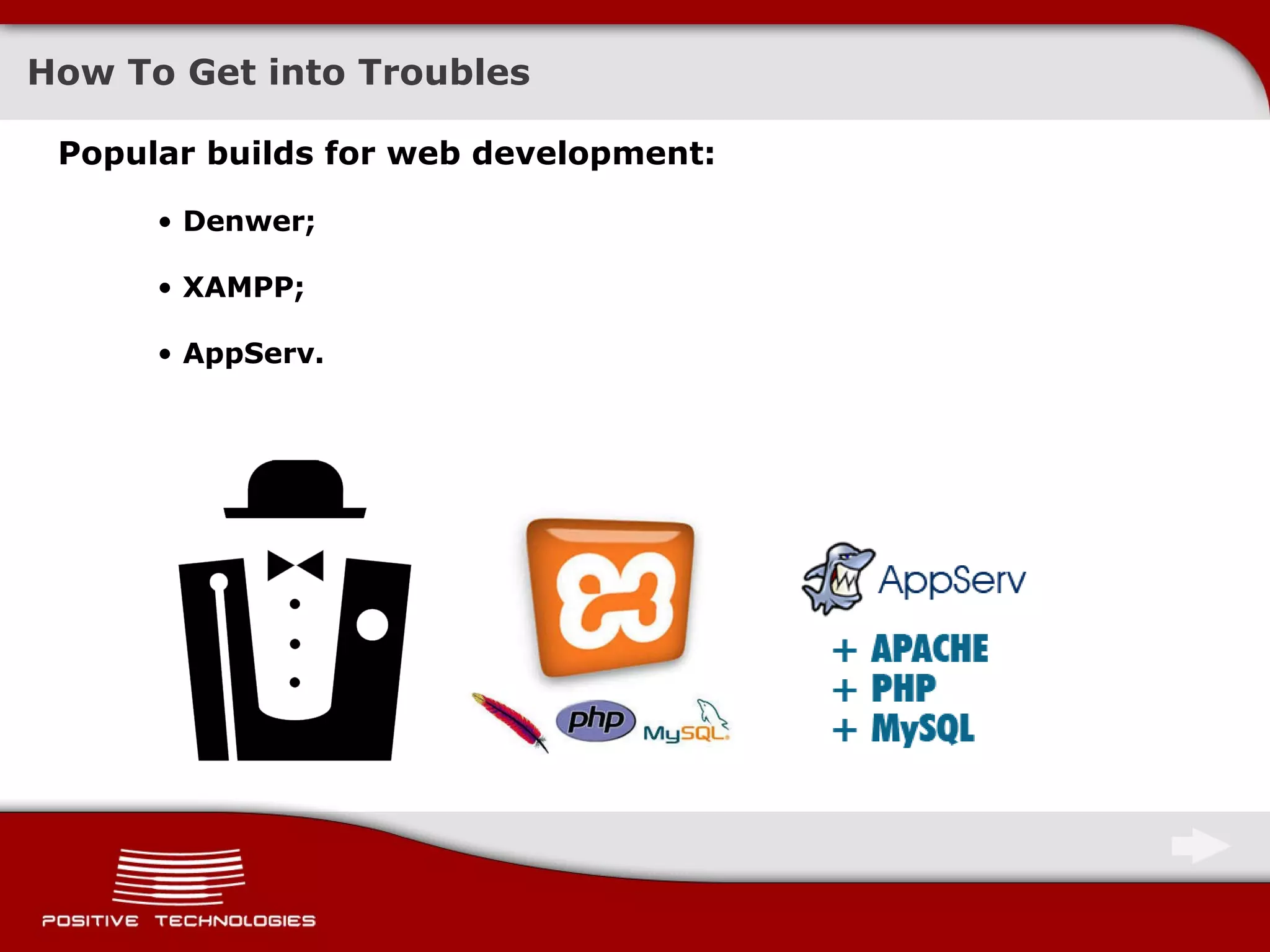 How To Get into Troubles

Popular builds for web development:

• Denwer;

• XAMPP;

• AppServ.

php MySQL

AppServ

+ APACHE
+ PHP
+ MySQL

POSITIVE TECHNOLOGIES